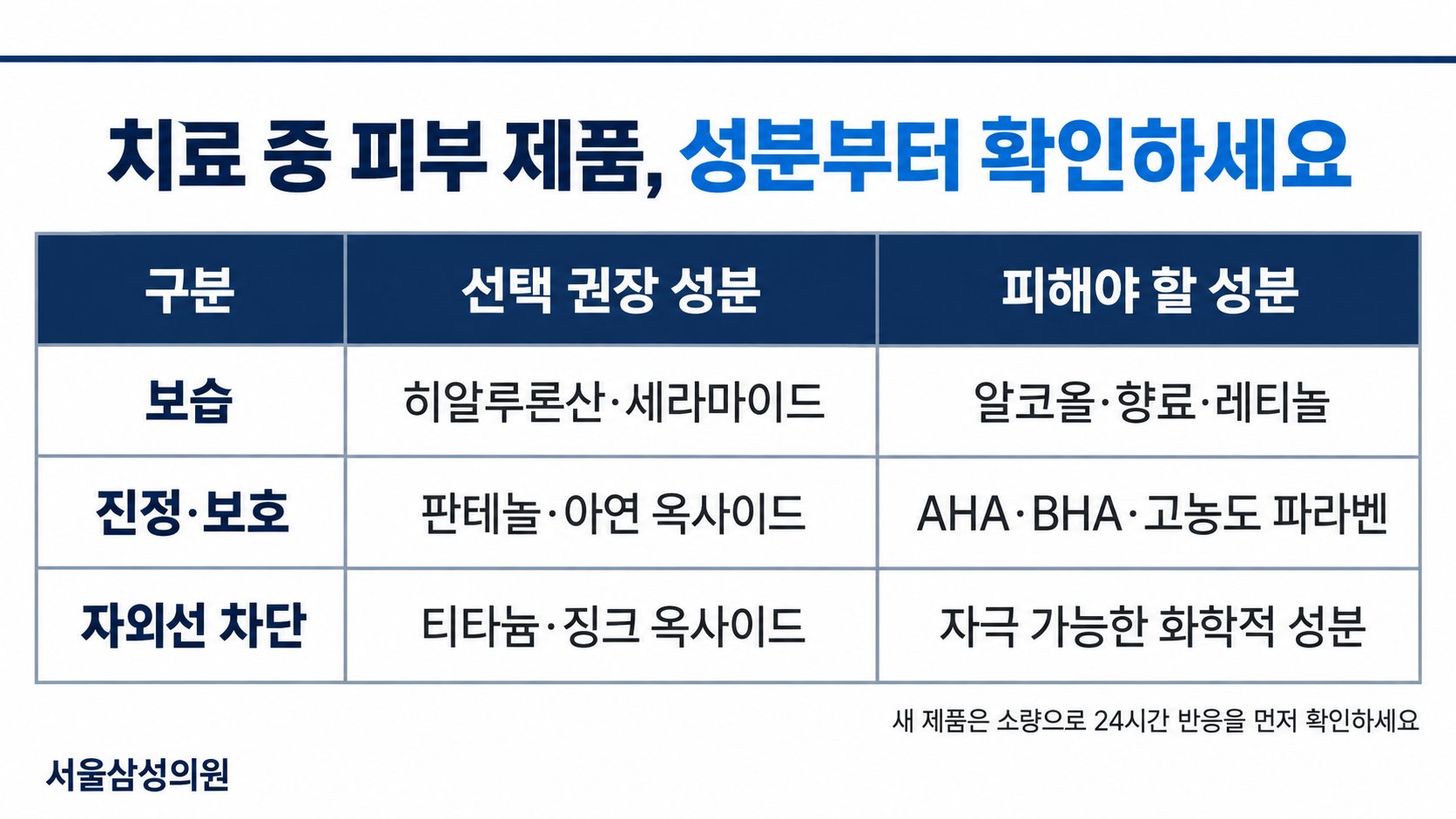 치료 중 피부 제품, 성분부터 확인하세요

| 구분 | 선택 권장 성분 | 피해야 할 성분 |
|---|---|---|
| 보습 | 히알루론산·세라마이드 | 알코올·향료·레티놀 |
| 진정·보호 | 판테놀·아연 옥사이드 | AHA·BHA·고농도 파라벤 |
| 자외선 차단 | 티타늄·징크 옥사이드 | 자극 가능한 화학적 성분 |

새 제품은 소량으로 24시간 반응을 먼저 확인하세요

서울삼성의원